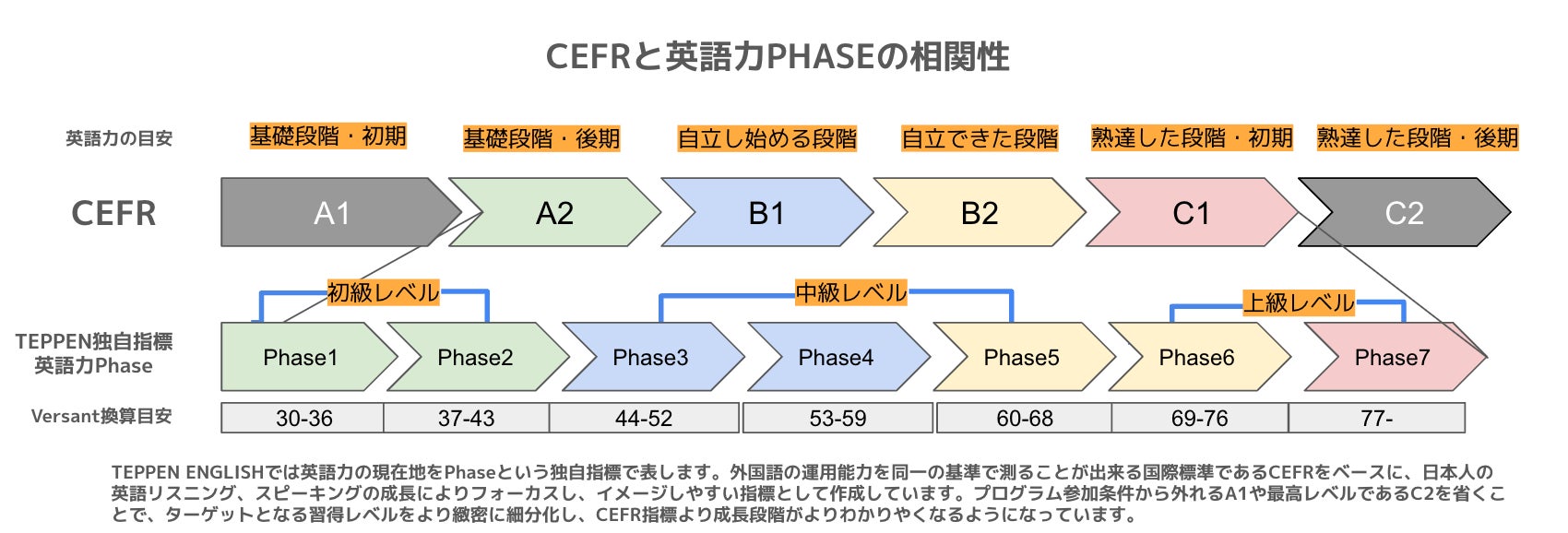 CEFRと英語力PHASEの相関性

英語力の目安 基礎段階・初期 基礎段階・後期 自立し始める段階 自立できた段階 熟達した段階・初期 熟達した段階・後期

CEFR A1 A2 B1 B2 C1 C2

初級レベル 中級レベル 上級レベル

TEPPEN独自指標
英語力Phase Phase1 Phase2 Phase3 Phase4 Phase5 Phase6 Phase7

Versant換算目安 30-36 37-43 44-52 53-59 60-68 69-76 77-

TEPPEN ENGLISHでは英語力の現在地をPhaseという独自指標で表します。外国語の運用能力を同一の基準で測ることが出来る国際標準であるCEFRをベースに、日本人の英語リスニング、スピーキングの成長によりフォーカスし、イメージしやすい指標として作成しています。プログラム参加条件から外れるA1や最高レベルであるC2を省くことで、ターゲットとなる習得レベルをより緻密に細分化し、CEFR指標より成長段階がよりわかりやくなるようになっています。